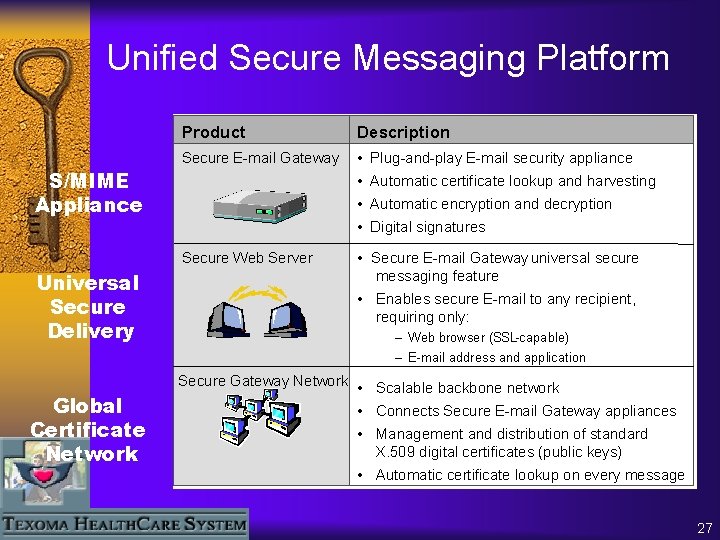 Unified Secure Messaging Platform

S/MIME Appliance

Universal Secure Delivery

Global Certificate Network

| Product | Description |
|---|---|
| Secure E-mail Gateway | • Plug-and-play E-mail security appliance • Automatic certificate lookup and harvesting • Automatic encryption and decryption • Digital signatures |
| Secure Web Server | • Secure E-mail Gateway universal secure messaging feature • Enables secure E-mail to any recipient, requiring only: – Web browser (SSL-capable) – E-mail address and application |
| Secure Gateway Network | • Scalable backbone network • Connects Secure E-mail Gateway appliances • Management and distribution of standard X.509 digital certificates (public keys) • Automatic certificate lookup on every message |

TEXOMA HEALTHCARE SYSTEM

27